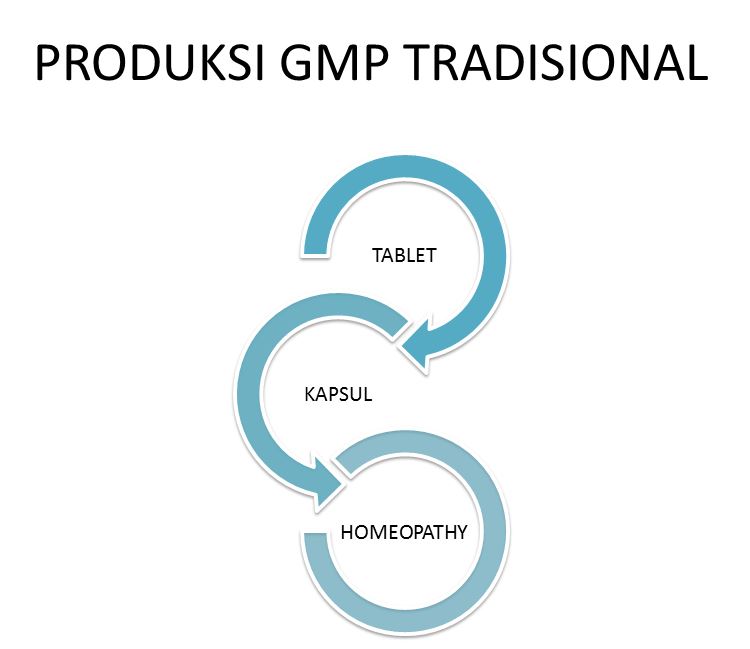 PRODUKSI GMP TRADISIONAL

TABLET

KAPSUL

HOMEOPATHY